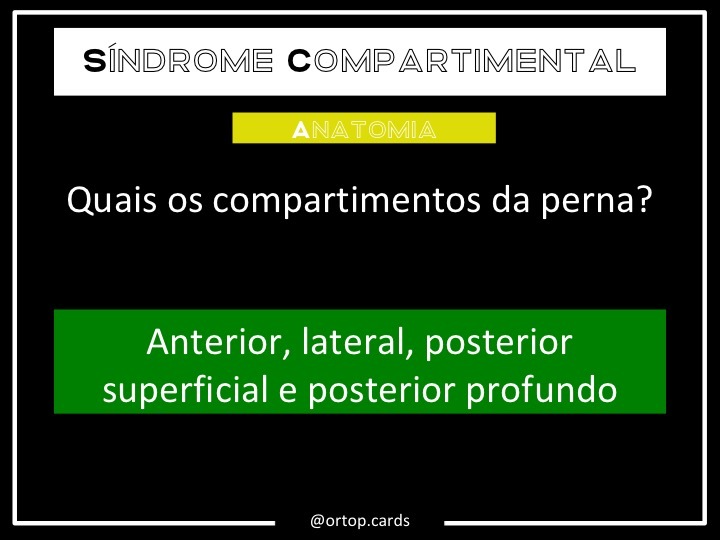 SÍNDROME COMPARTIMENTAL

ANATOMIA

Quais os compartimentos da perna?

Anterior, lateral, posterior superficial e posterior profundo

@ortop.cards